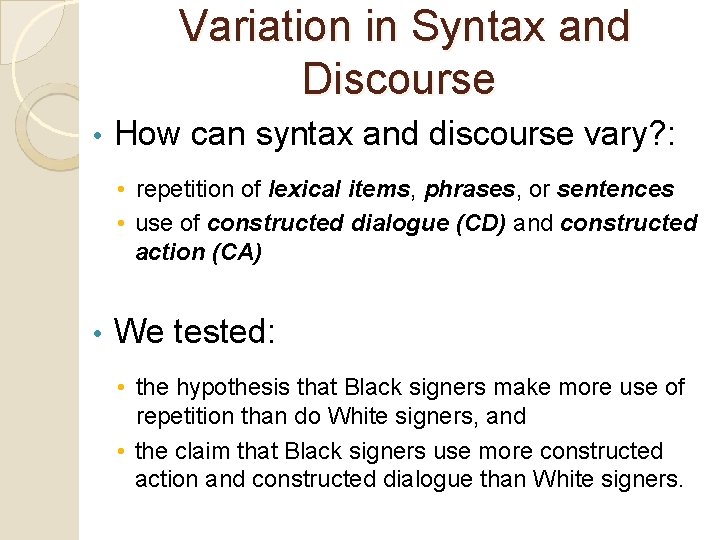 Variation in Syntax and Discourse

• How can syntax and discourse vary?:

• repetition of lexical items, phrases, or sentences
• use of constructed dialogue (CD) and constructed action (CA)

• We tested:

• the hypothesis that Black signers make more use of repetition than do White signers, and
• the claim that Black signers use more constructed action and constructed dialogue than White signers.